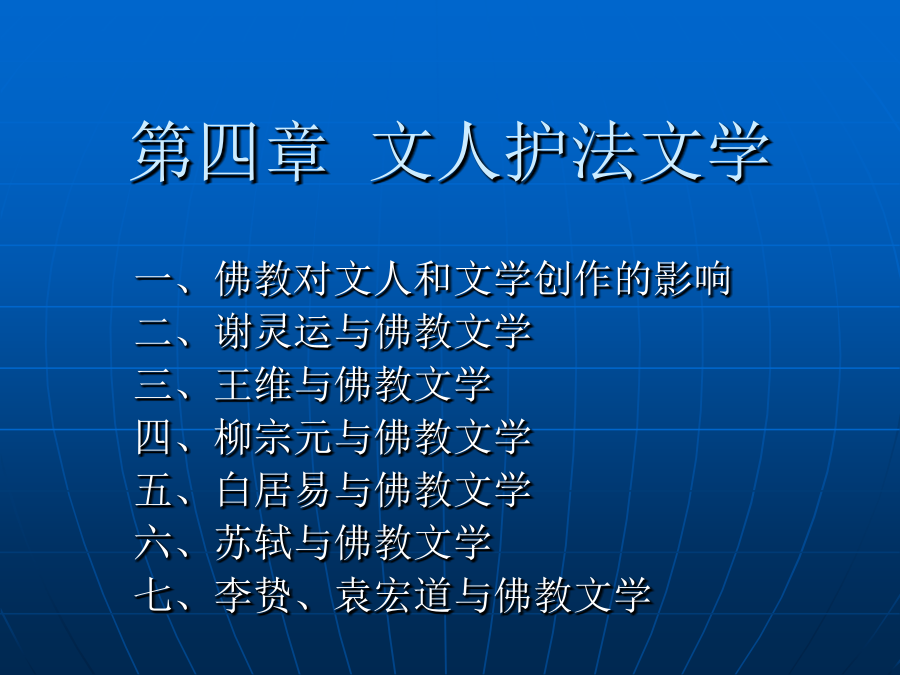 第四章　文人护法文学

一、佛教对文人和文学创作的影响
二、谢灵运与佛教文学
三、王维与佛教文学
四、柳宗元与佛教文学
五、白居易与佛教文学
六、苏轼与佛教文学
七、李贽、袁宏道与佛教文学